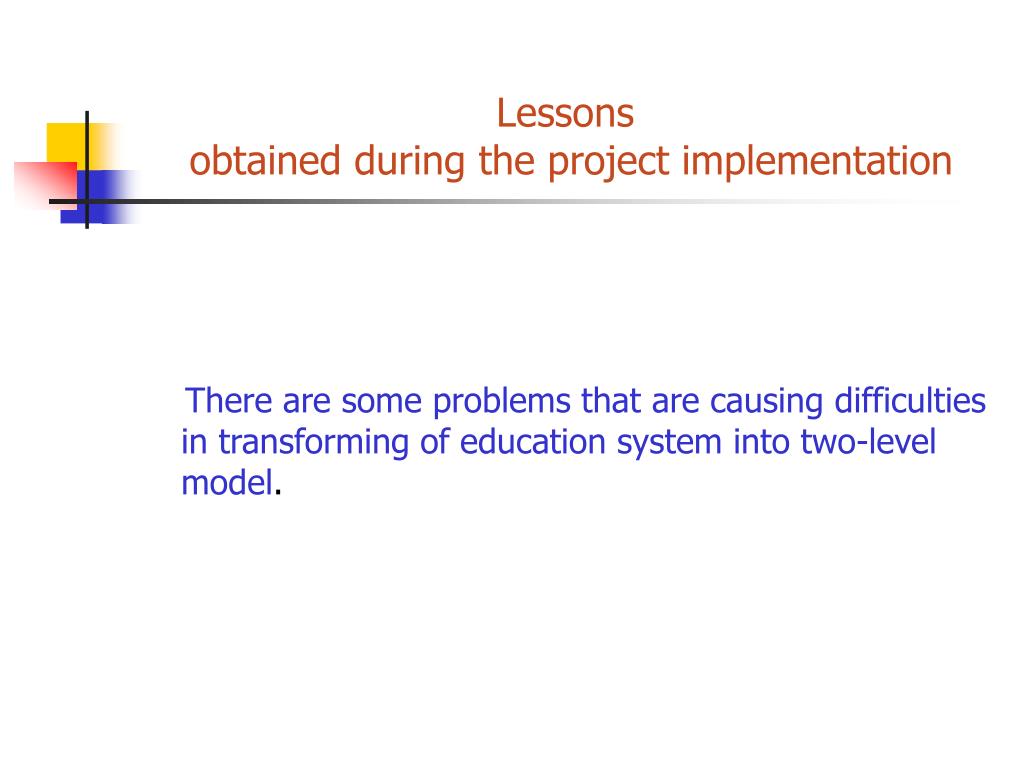 Lessons
obtained during the project implementation

There are some problems that are causing difficulties in transforming of education system into two-level model.